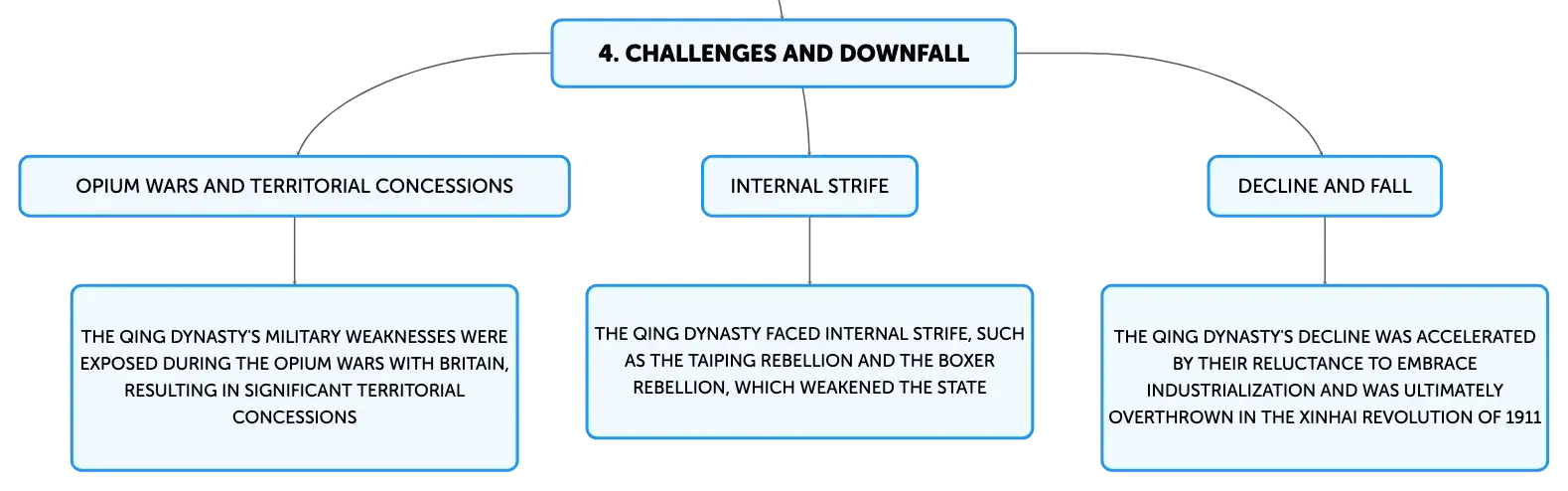 4. CHALLENGES AND DOWNFALL

OPIUM WARS AND TERRITORIAL CONCESSIONS

THE QING DYNASTY'S MILITARY WEAKNESSES WERE EXPOSED DURING THE OPIUM WARS WITH BRITAIN, RESULTING IN SIGNIFICANT TERRITORIAL CONCESSIONS

INTERNAL STRIFE

THE QING DYNASTY FACED INTERNAL STRIFE, SUCH AS THE TAIPING REBELLION AND THE BOXER REBELLION, WHICH WEAKENED THE STATE

DECLINE AND FALL

THE QING DYNASTY'S DECLINE WAS ACCELERATED BY THEIR RELUCTANCE TO EMBRACE INDUSTRIALIZATION AND WAS ULTIMATELY OVERTHROWN IN THE XINHAI REVOLUTION OF 1911